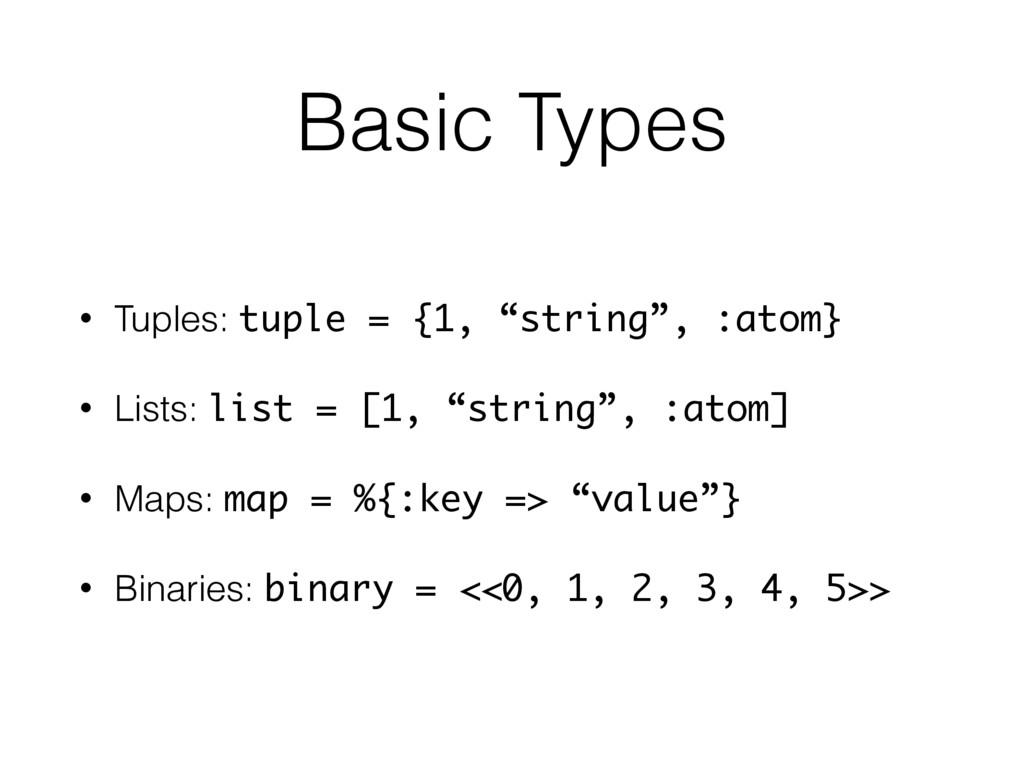 Basic Types

• Tuples: tuple = {1, “string”, :atom}

• Lists: list = [1, “string”, :atom]

• Maps: map = %{:key => “value”}

• Binaries: binary = <<0, 1, 2, 3, 4, 5>>